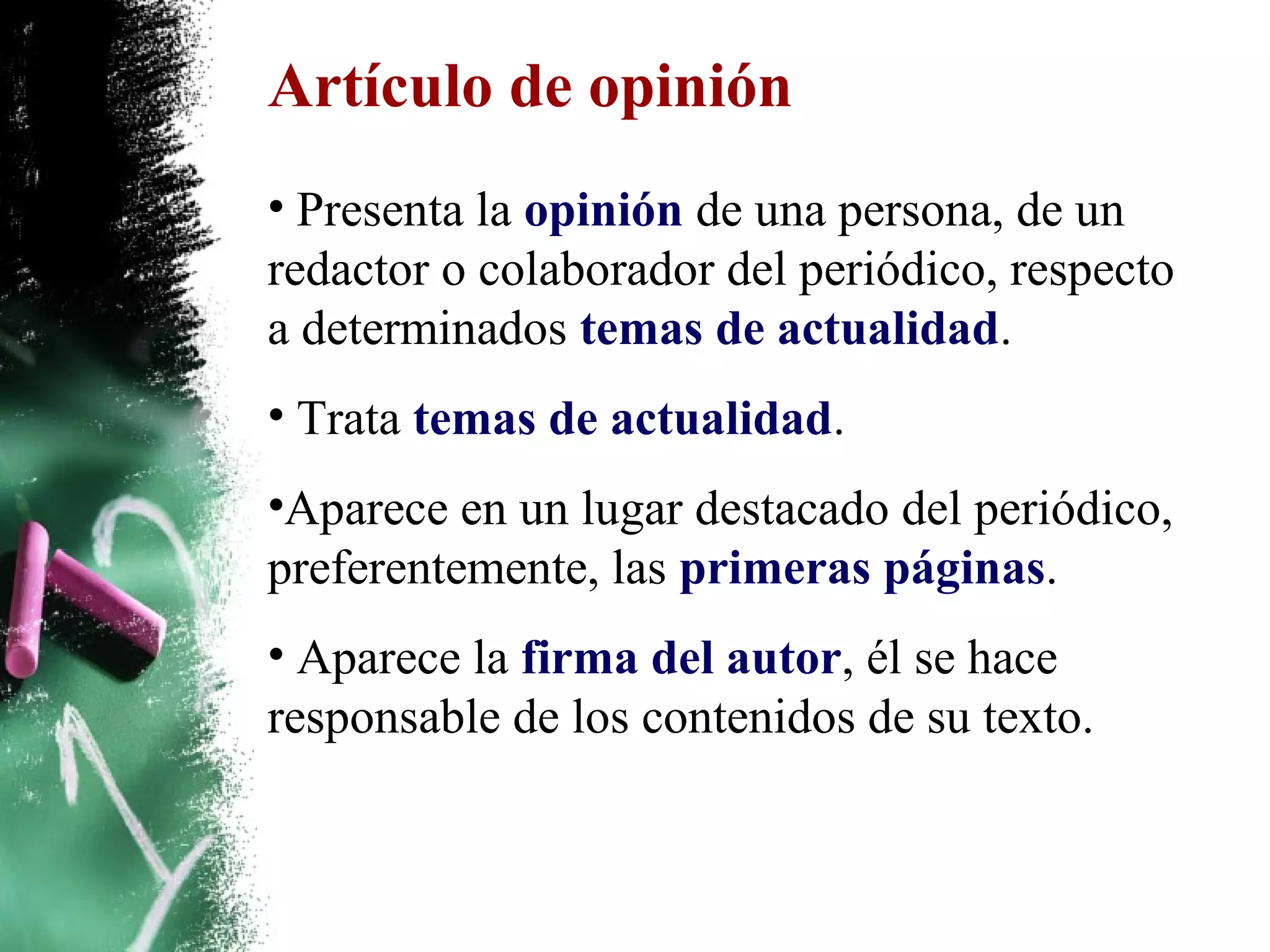 Artículo de opinión

• Presenta la opinión de una persona, de un redactor o colaborador del periódico, respecto a determinados temas de actualidad.

• Trata temas de actualidad.

•Aparece en un lugar destacado del periódico, preferentemente, las primeras páginas.

• Aparece la firma del autor, él se hace responsable de los contenidos de su texto.